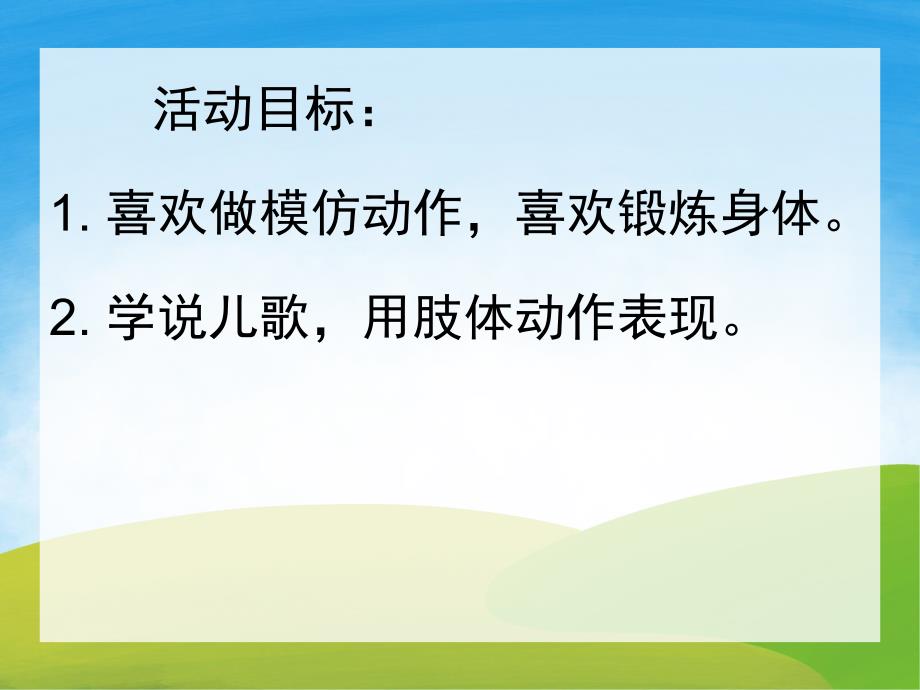 活动目标：

1. 喜欢做模仿动作，喜欢锻炼身体。

2. 学说儿歌，用肢体动作表现。